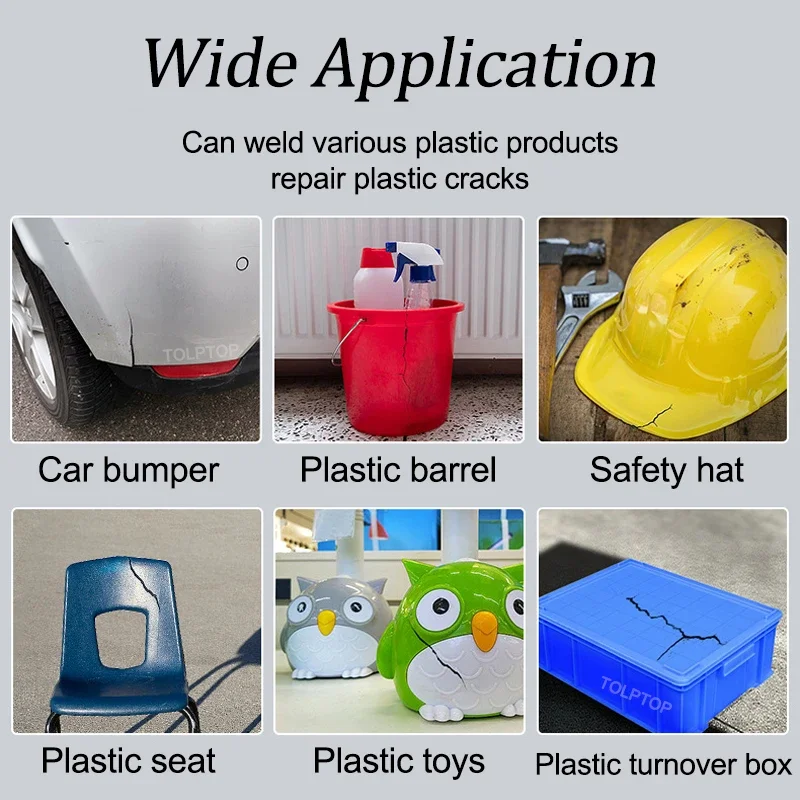 Wide Application

Can weld various plastic products
repair plastic cracks

TOLPTOP

Car bumper

Plastic barrel

Safety hat

Plastic seat

Plastic toys

TOLPTOP

Plastic turnover box